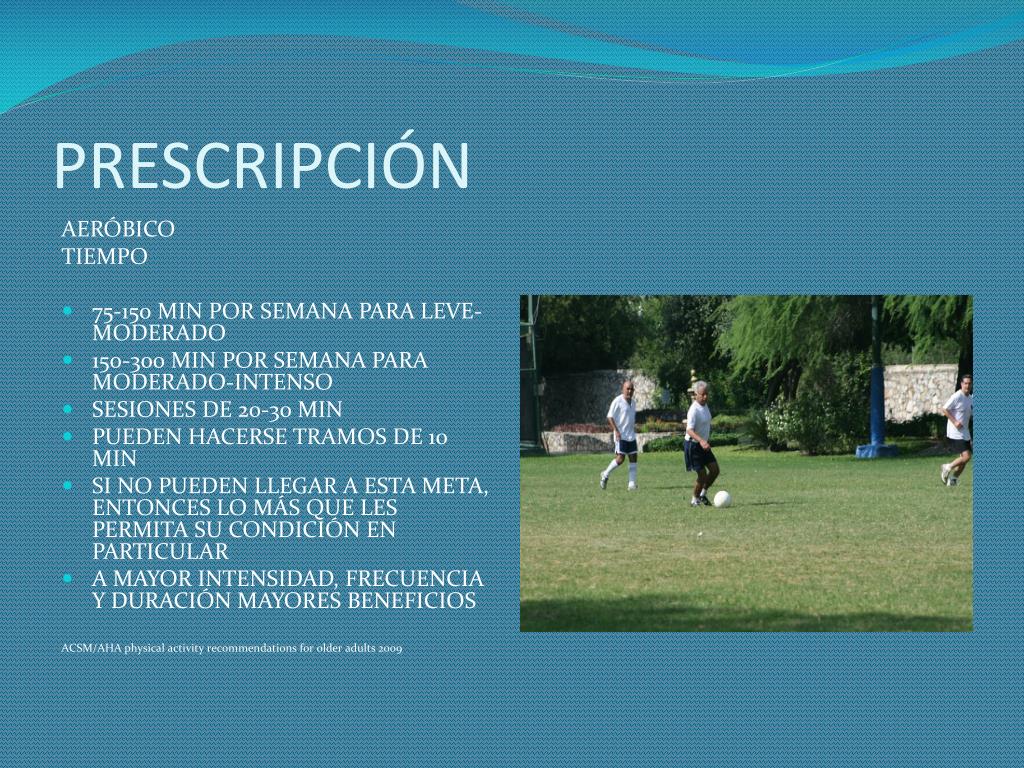 PRESCRIPCIÓN

AERÓBICO
TIEMPO

- 75-150 MIN POR SEMANA PARA LEVE-MODERADO
- 150-300 MIN POR SEMANA PARA MODERADO-INTENSO
- SESIONES DE 20-30 MIN
- PUEDEN HACERSE TRAMOS DE 10 MIN
- SI NO PUEDEN LLEGAR A ESTA META, ENTONCES LO MÁS QUE LES PERMITA SU CONDICIÓN EN PARTICULAR
- A MAYOR INTENSIDAD, FRECUENCIA Y DURACIÓN MAYORES BENEFICIOS

ACSM/AHA physical activity recommendations for older adults 2009